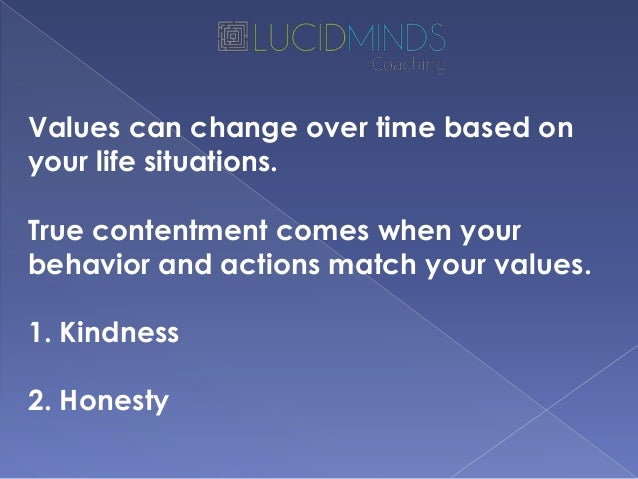 LUCIDMINDS
Coaching

Values can change over time based on your life situations.

True contentment comes when your behavior and actions match your values.

1. Kindness

2. Honesty